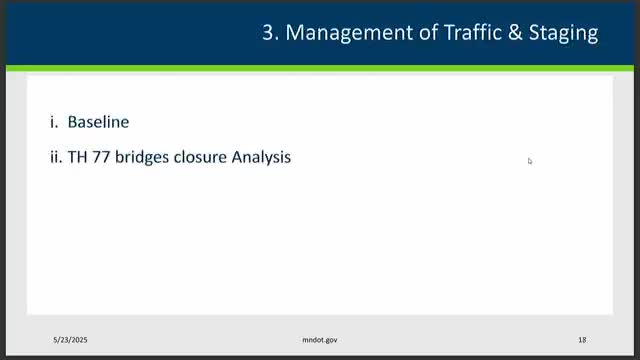 3. Management of Traffic & Staging

i. Baseline

ii. TH 77 bridges closure Analysis

5/23/2025

mndot.gov

18